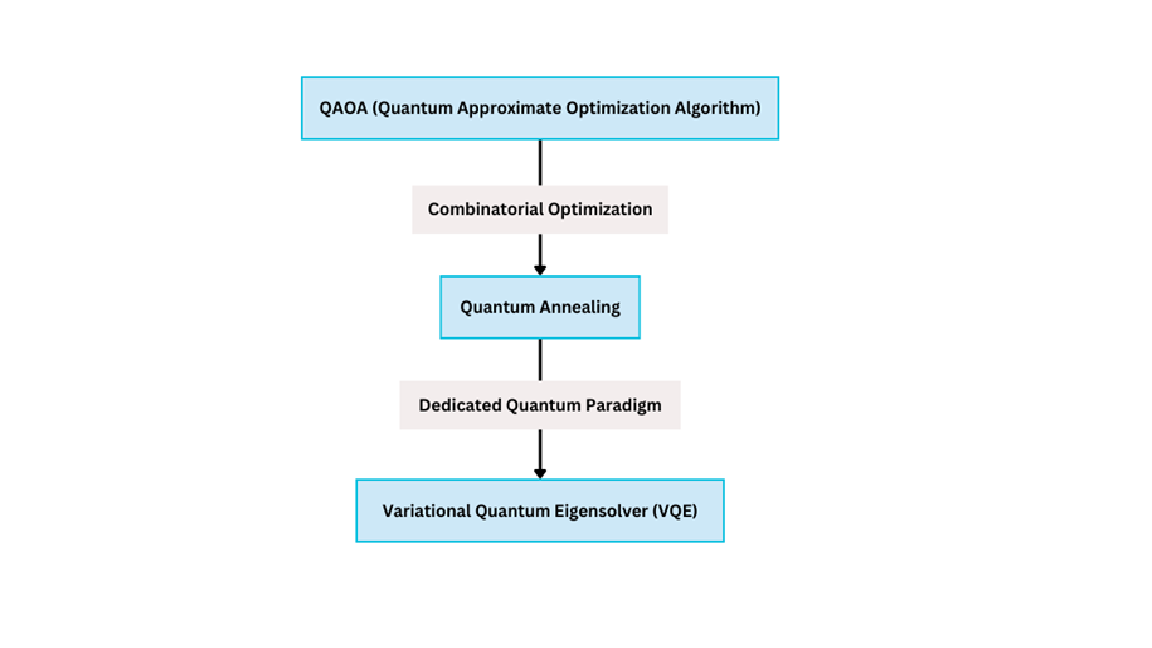 QAOA (Quantum Approximate Optimization Algorithm)

Combinatorial Optimization

Quantum Annealing

Dedicated Quantum Paradigm

Variational Quantum Eigensolver (VQE)